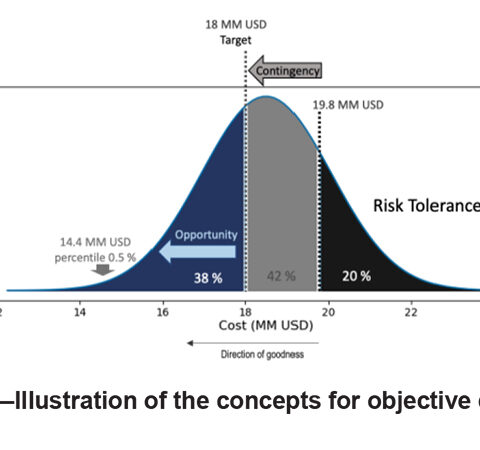 18 MM USD
Target

Contingency

19.8 MM USD

Risk Tolerance

Opportunity

14.4 MM USD
percentile 0.5 %

38 %

42 %

20 %

2

14

16

18

20

22

Cost (MM USD)

Direction of goodness

—Illustration of the concepts for objective